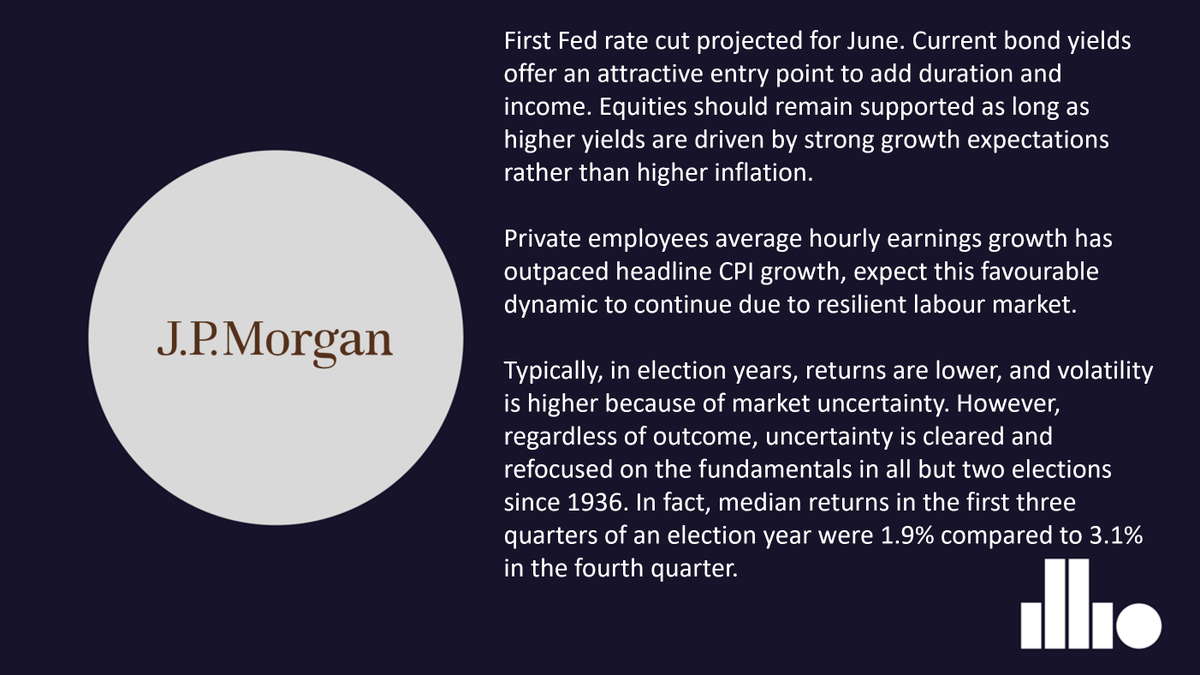 J.P.Morgan

First Fed rate cut projected for June. Current bond yields offer an attractive entry point to add duration and income. Equities should remain supported as long as higher yields are driven by strong growth expectations rather than higher inflation.

Private employees average hourly earnings growth has outpaced headline CPI growth, expect this favourable dynamic to continue due to resilient labour market.

Typically, in election years, returns are lower, and volatility is higher because of market uncertainty. However, regardless of outcome, uncertainty is cleared and refocused on the fundamentals in all but two elections since 1936. In fact, median returns in the first three quarters of an election year were 1.9% compared to 3.1% in the fourth quarter.